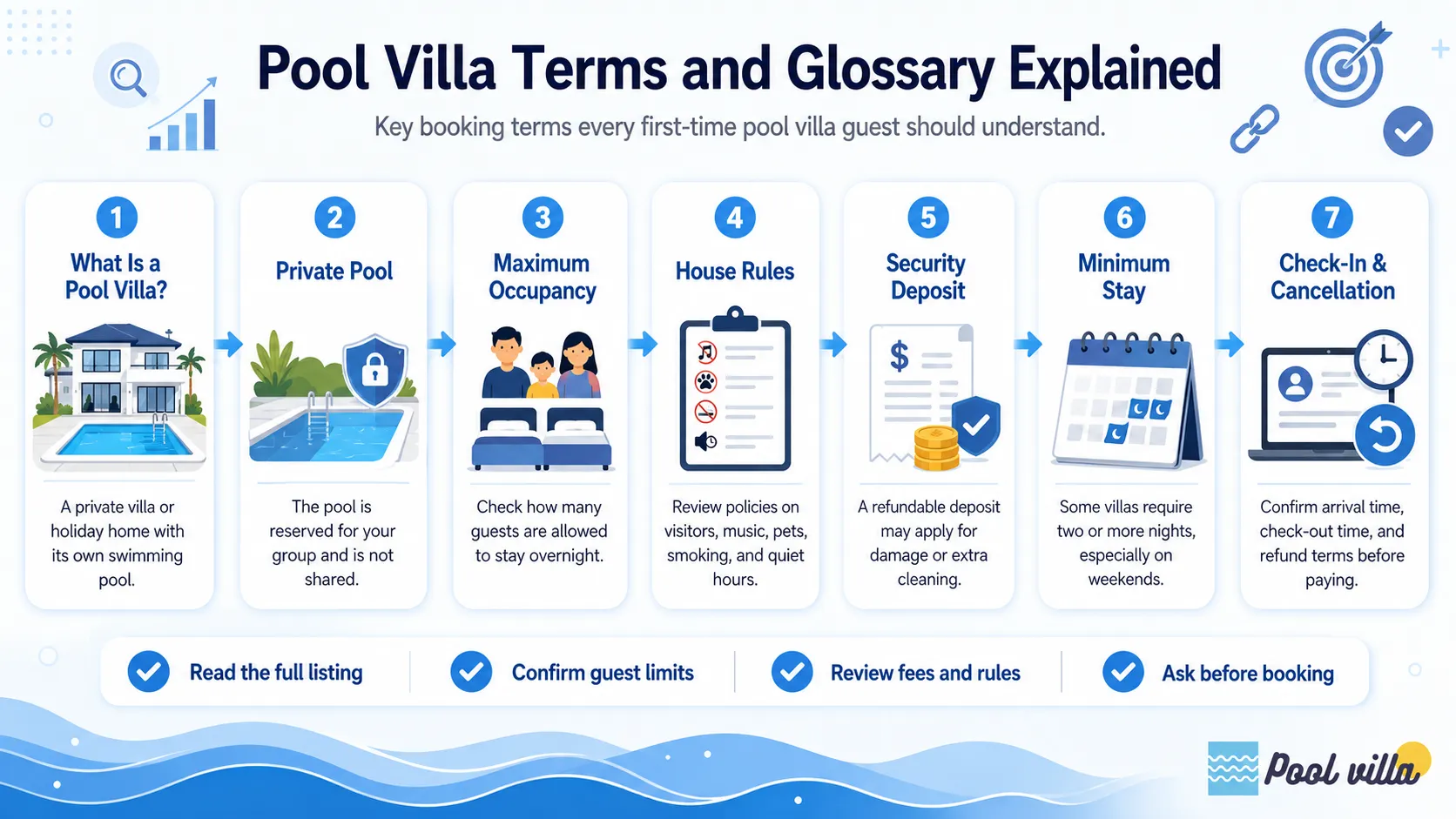 Pool Villa Terms and Glossary Explained

Key booking terms every first-time pool villa guest should understand.

1
What Is a Pool Villa?
A private villa or holiday home with its own swimming pool.

2
Private Pool
The pool is reserved for your group and is not shared.

3
Maximum Occupancy
Check how many guests are allowed to stay overnight.

4
House Rules
Review policies on visitors, music, pets, smoking, and quiet hours.

5
Security Deposit
$
A refundable deposit may apply for damage or extra cleaning.

6
Minimum Stay
Some villas require two or more nights, especially on weekends.

7
Check-In & Cancellation
Confirm arrival time, check-out time, and refund terms before paying.

Read the full listing
Confirm guest limits
Review fees and rules
Ask before booking

Pool villa